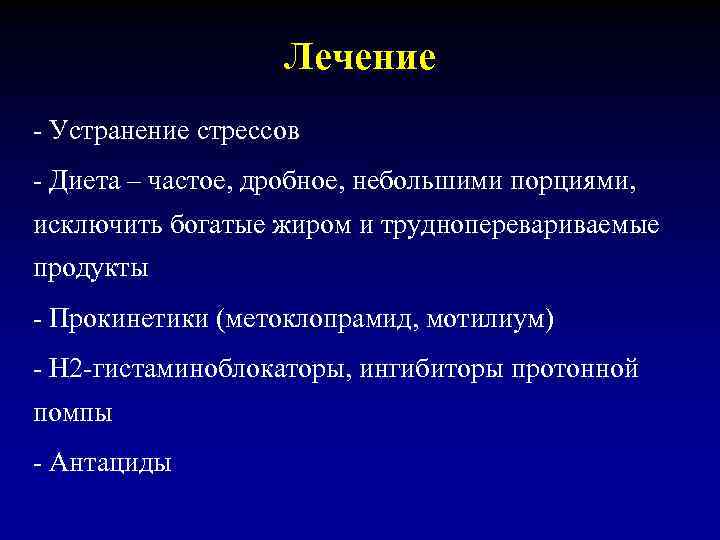 Лечение

- Устранение стрессов

- Диета – частое, дробное, небольшими порциями, исключить богатые жиром и трудноперевариваемые продукты

- Прокинетики (метоклопрамид, мотилиум)

- Н2-гистаминоблокаторы, ингибиторы протонной помпы

- Антациды